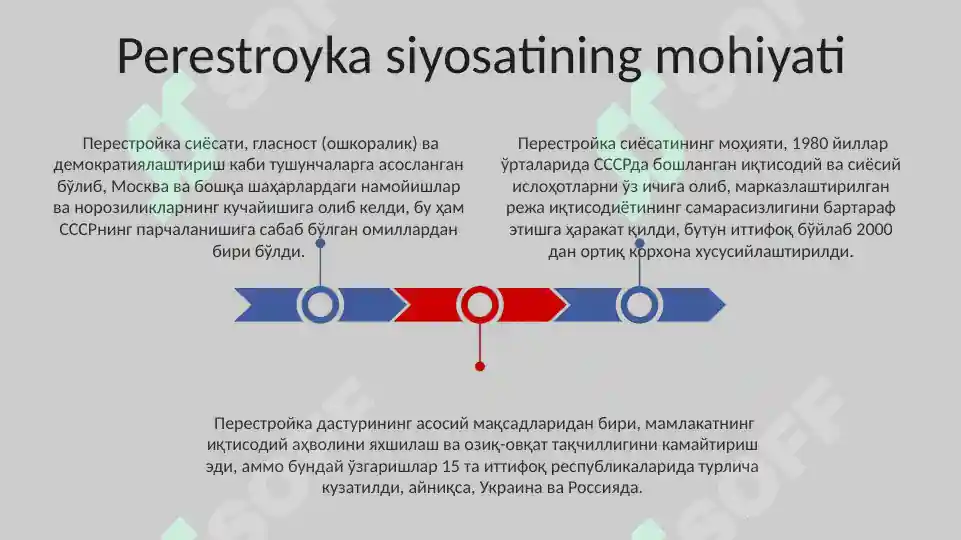 Perestroyka siyosatining mohiyati

Перестройка сиёсати, гласност (ошкоралик) ва демократиялаштириш каби тушунчаларга асосланган бўлиб, Москва ва бошқа шаҳарлардаги намойишлар ва норозиликларнинг кучайишига олиб келди, бу ҳам СССРнинг парчаланишига сабаб бўлган омиллардан бири бўлди.

Перестройка сиёсатининг моҳияти, 1980 йиллар ўрталарида СССРда бошланган иқтисодий ва сиёсий ислоҳотларни ўз ичига олиб, марказлаштирилган режа иқтисодиётининг самарасизлигини бартараф этишга ҳаракат қилди, бутун иттифоқ бўйлаб 2000 дан ортиқ корхона хусусийлаштирилди.

Перестройка дастурининг асосий мақсадларидан бири, мамлакатнинг иқтисодий аҳволини яхшилаш ва озиқ-овқат тақчиллигини камайтириш эди, аммо бундай ўзгаришлар 15 та иттифоқ республикаларида турлича кузатилди, айниқса, Украина ва Россияда.